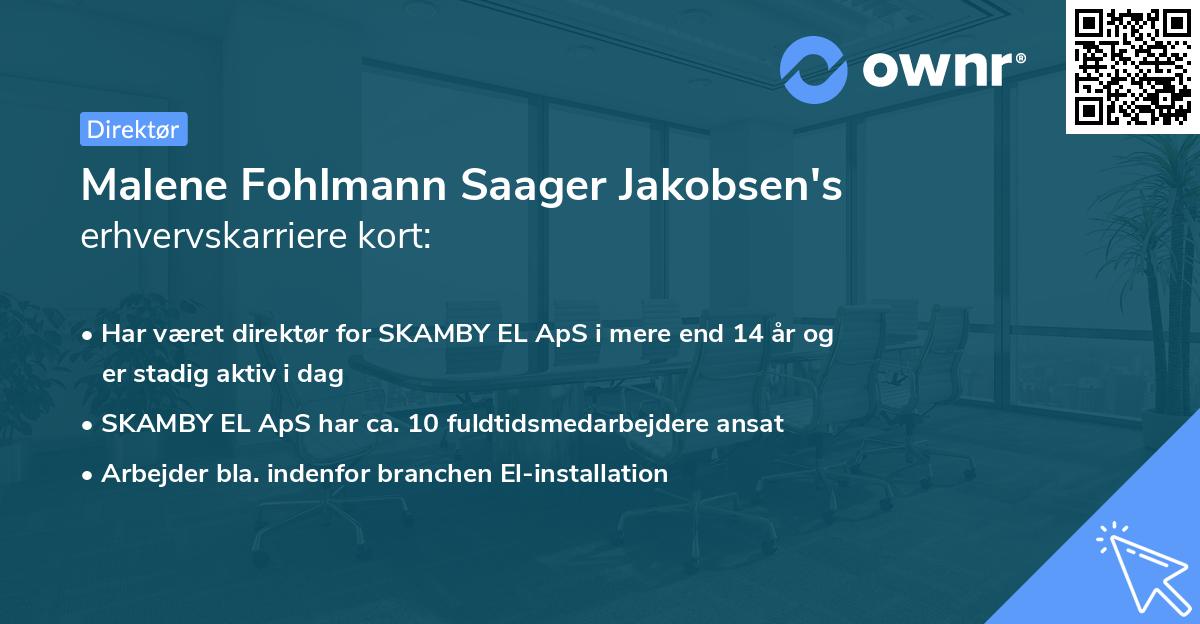 ownr®

Direktør

Malene Fohlmann Saager Jakobsen's erhvervskarriere kort:

• Har været direktør for SKAMBY EL ApS i mere end 14 år og er stadig aktiv i dag
• SKAMBY EL ApS har ca. 10 fuldtidsmedarbejdere ansat
• Arbejder bla. indenfor branchen El-installation